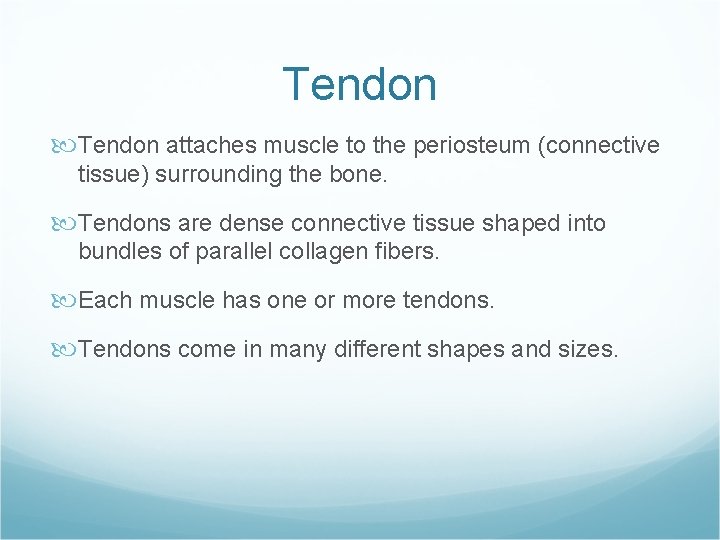 Tendon

Tendon attaches muscle to the periosteum (connective tissue) surrounding the bone.

Tendons are dense connective tissue shaped into bundles of parallel collagen fibers.

Each muscle has one or more tendons.

Tendons come in many different shapes and sizes.